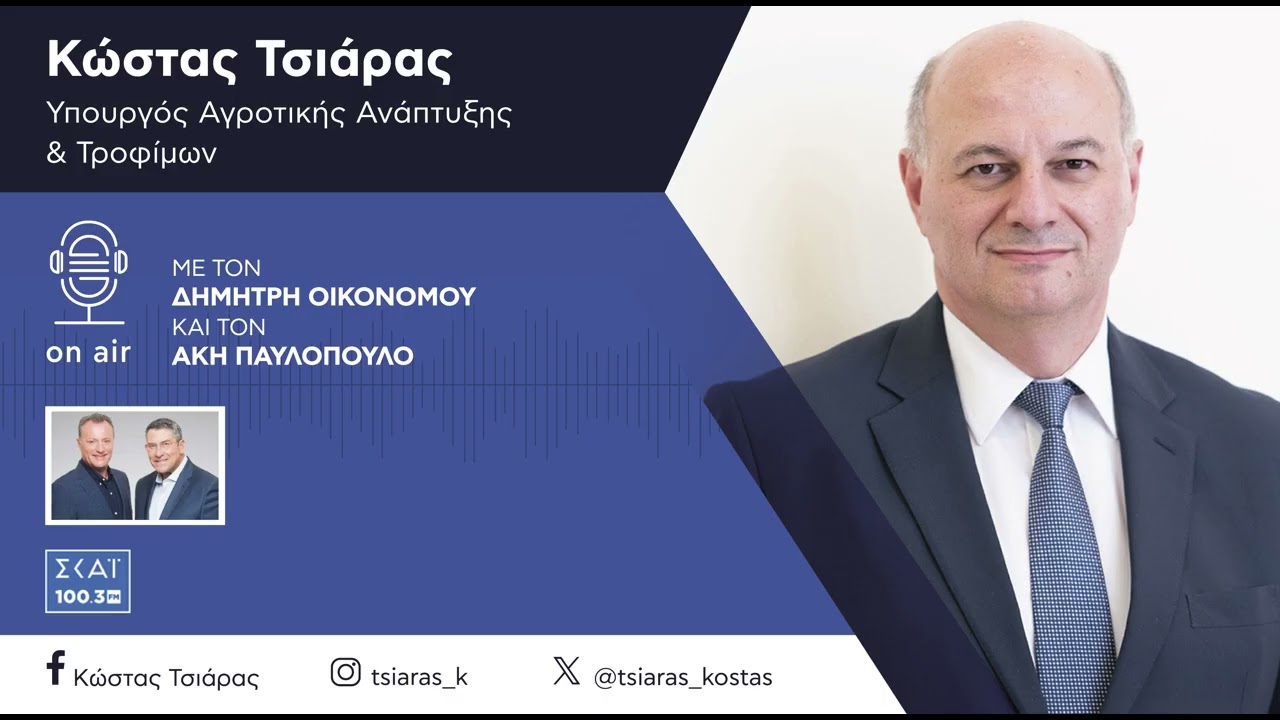 Κώστας Τσιάρας
Υπουργός Αγροτικής Ανάπτυξης & Τροφίμων

on air

ΜΕ ΤΟΝ
ΔΗΜΗΤΡΗ ΟΙΚΟΝΟΜΟΥ
ΚΑΙ ΤΟΝ
ΑΚΗ ΠΑΥΛΟΠΟΥΛΟ

ΣΚΑΪ
100.3 FM

Κώστας Τσιάρας
tsiaras_k
@tsiaras_kostas